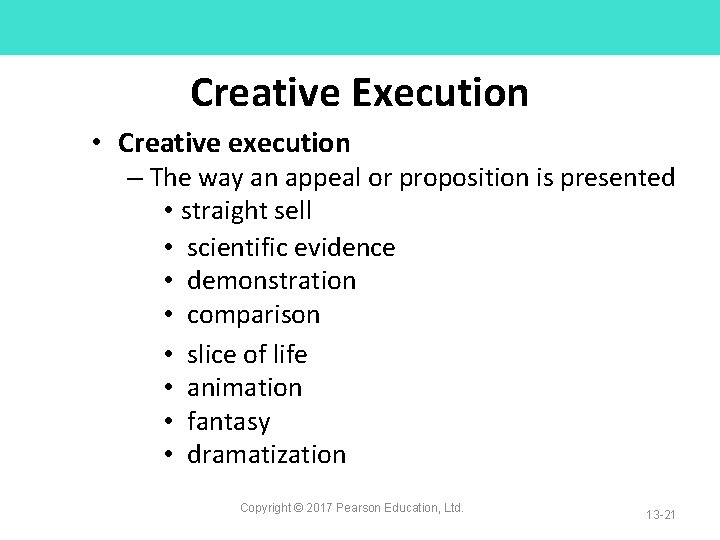 Creative Execution

• Creative execution
– The way an appeal or proposition is presented
• straight sell
• scientific evidence
• demonstration
• comparison
• slice of life
• animation
• fantasy
• dramatization

Copyright © 2017 Pearson Education, Ltd.

13-21